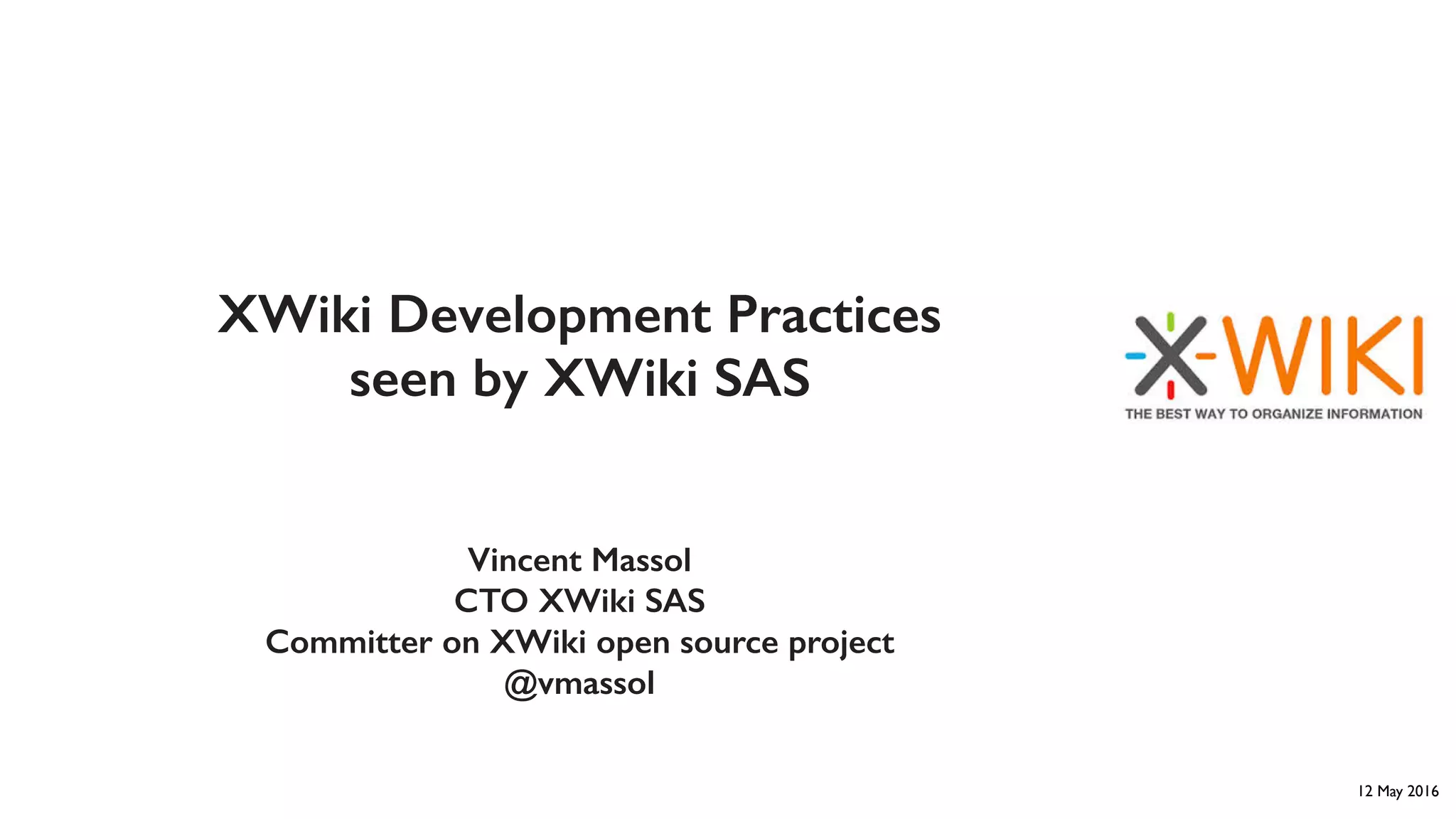 XWiki Development Practices seen by XWiki SAS

X-WIKI
THE BEST WAY TO ORGANIZE INFORMATION

Vincent Massol
CTO XWiki SAS
Committer on XWiki open source project
@vmassol

12 May 2016